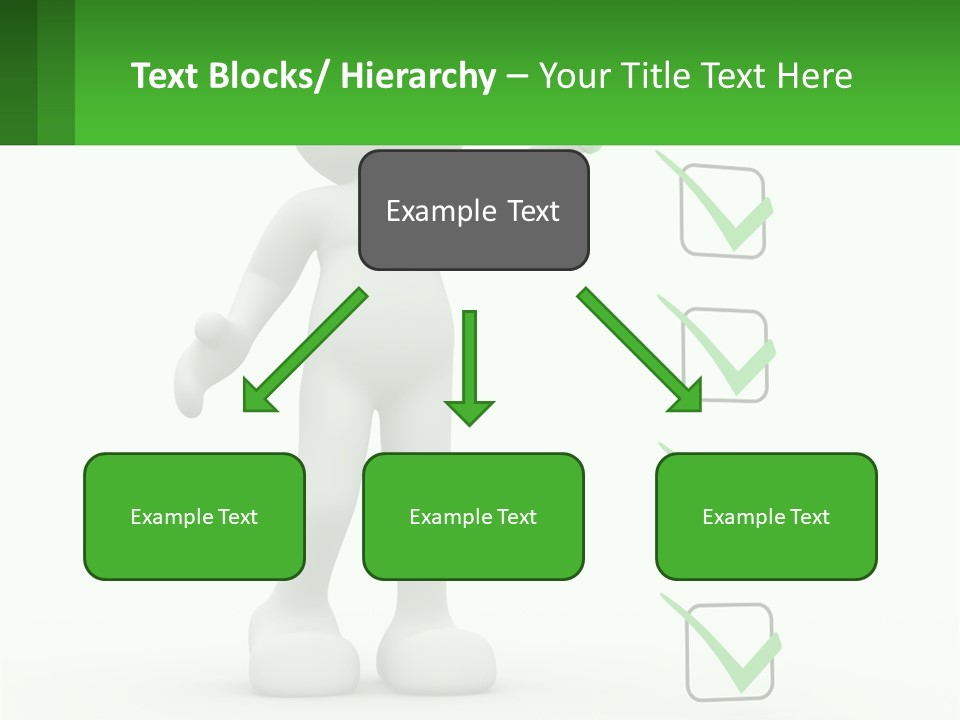 Text Blocks/ Hierarchy – Your Title Text Here

Example Text

Example Text

Example Text

Example Text